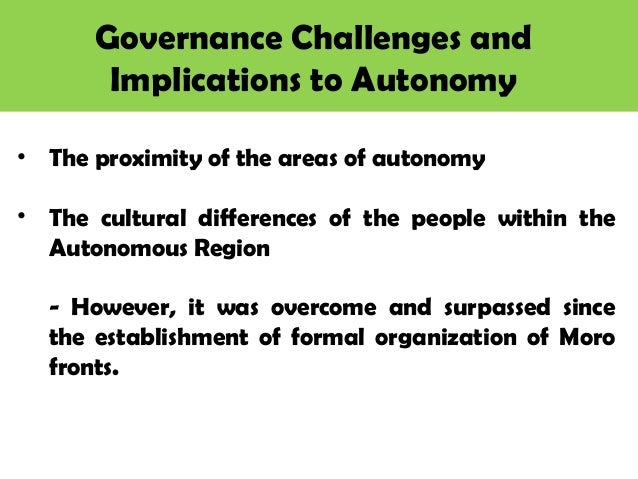 Governance Challenges and Implications to Autonomy

• The proximity of the areas of autonomy

• The cultural differences of the people within the Autonomous Region

- However, it was overcome and surpassed since the establishment of formal organization of Moro fronts.